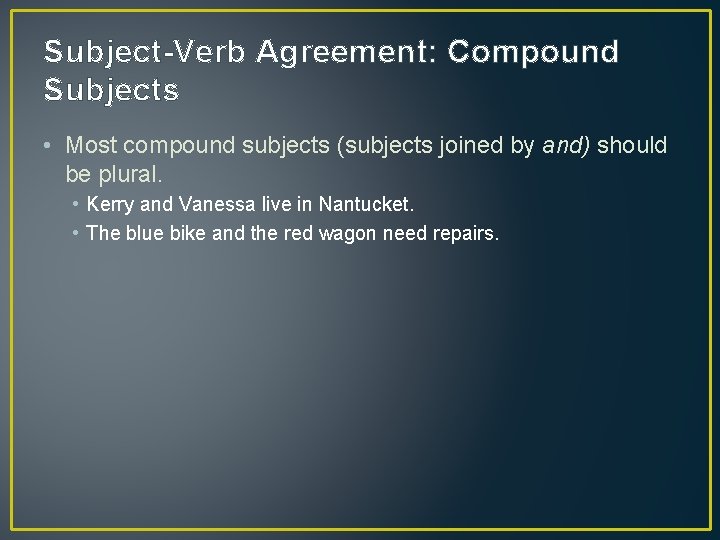 Subject-Verb Agreement: Compound Subjects

• Most compound subjects (subjects joined by and) should be plural.
 • Kerry and Vanessa live in Nantucket.
 • The blue bike and the red wagon need repairs.